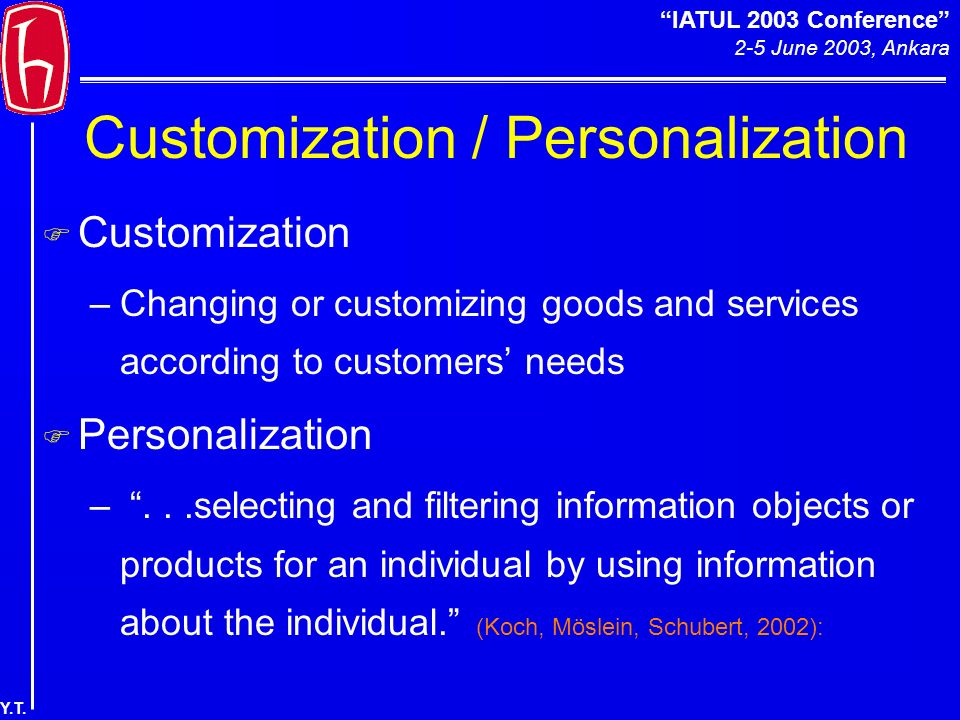 “IATUL 2003 Conference”
2-5 June 2003, Ankara

Customization / Personalization

Customization

– Changing or customizing goods and services according to customers’ needs

Personalization

– “. . .selecting and filtering information objects or products for an individual by using information about the individual.” (Koch, Möslein, Schubert, 2002):

Y.T.